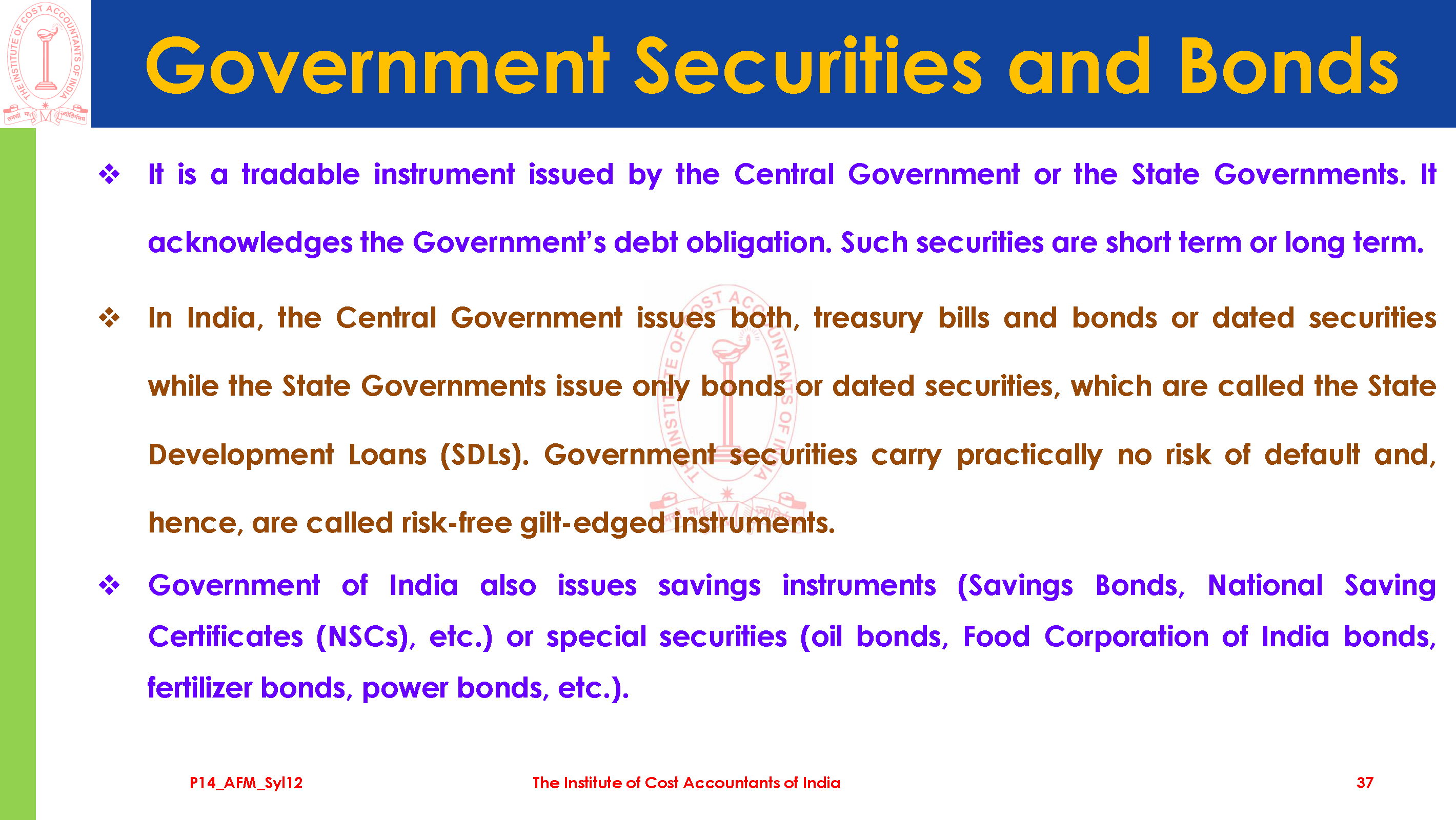 THE INSTITUTE OF COST ACCOUNTANTS OF INDIA

Government Securities and Bonds

❖ It is a tradable instrument issued by the Central Government or the State Governments. It acknowledges the Government's debt obligation. Such securities are short term or long term.

❖ In India, the Central Government issues both, treasury bills and bonds or dated securities while the State Governments issue only bonds or dated securities, which are called the State Development Loans (SDLs). Government securities carry practically no risk of default and, hence, are called risk-free gilt-edged instruments.

❖ Government of India also issues savings instruments (Savings Bonds, National Saving Certificates (NSCs), etc.) or special securities (oil bonds, Food Corporation of India bonds, fertilizer bonds, power bonds, etc.).

P14_AFM_Syl12 The Institute of Cost Accountants of India 37